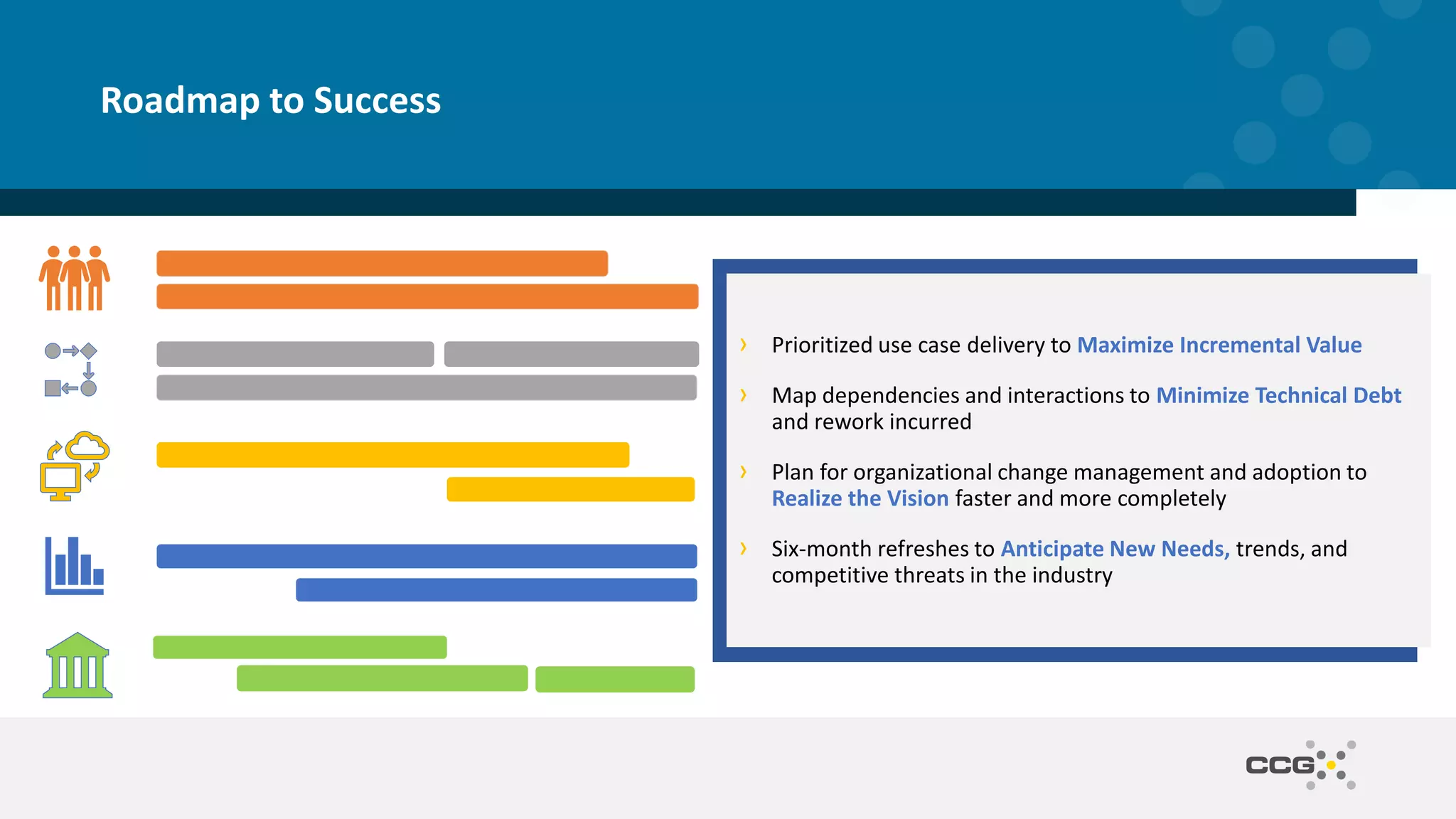 Roadmap to Success

› Prioritized use case delivery to Maximize Incremental Value

› Map dependencies and interactions to Minimize Technical Debt and rework incurred

› Plan for organizational change management and adoption to Realize the Vision faster and more completely

› Six-month refreshes to Anticipate New Needs, trends, and competitive threats in the industry

CCG